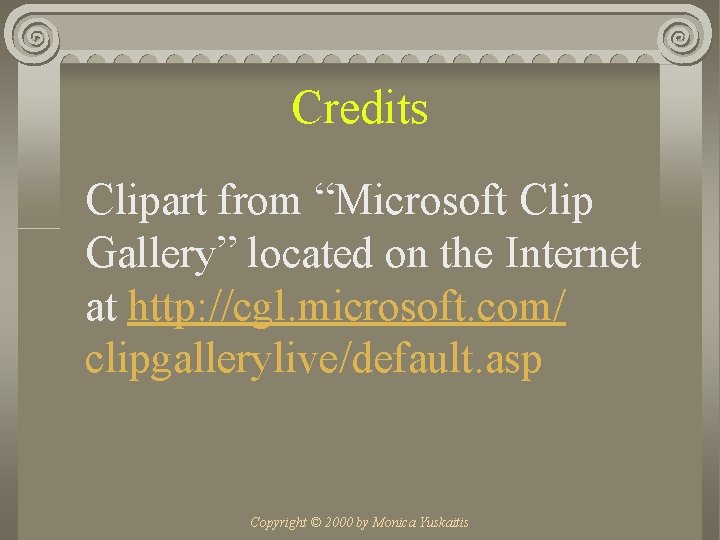 Credits

Clipart from “Microsoft Clip Gallery” located on the Internet at http://cgl.microsoft.com/clipgallerylive/default.asp

Copyright © 2000 by Monica Yuskaitis